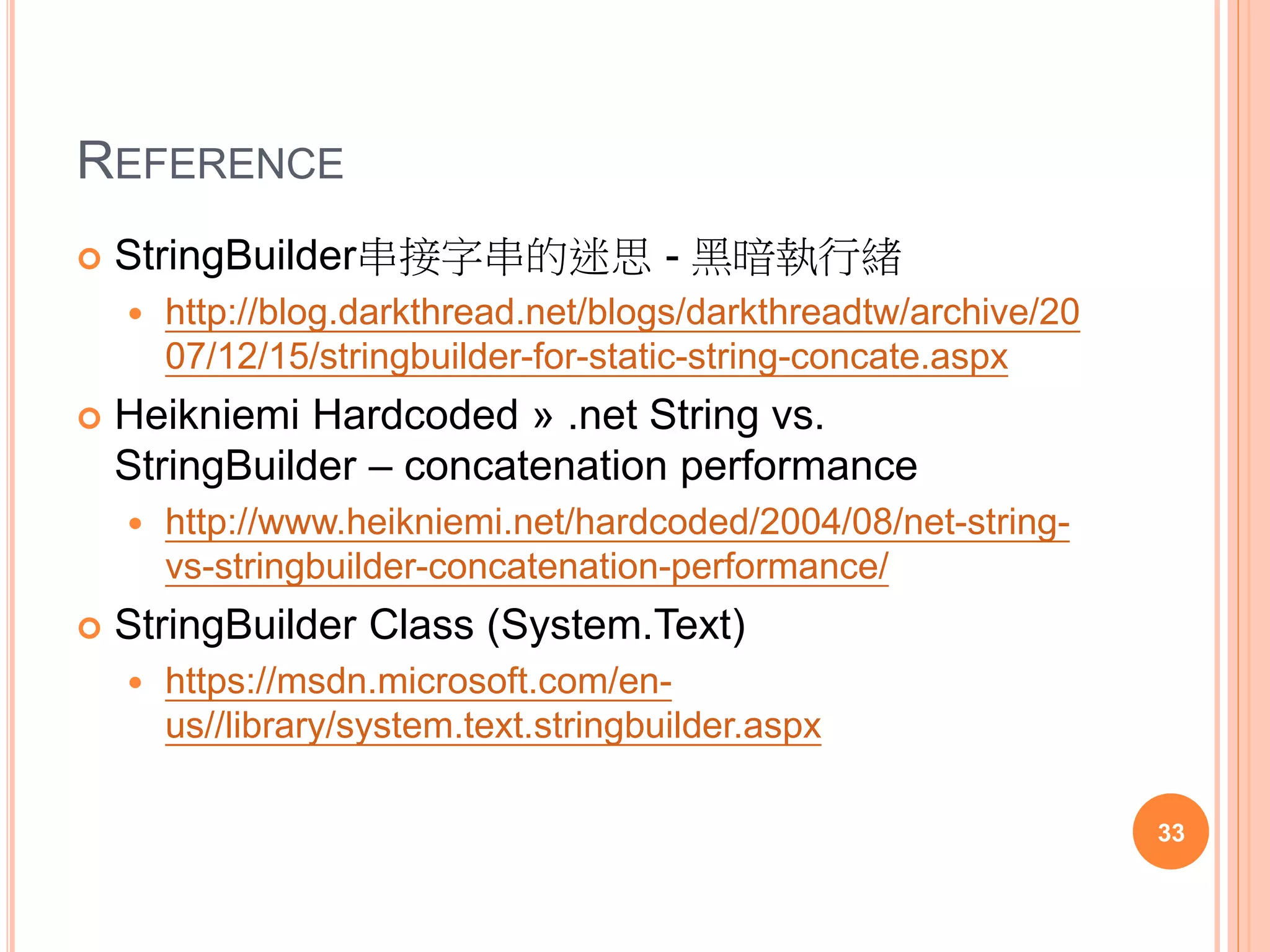 REFERENCE

StringBuilder串接字串的迷思 - 黑暗執行緒

http://blog.darkthread.net/blogs/darkthreadtw/archive/2007/12/15/stringbuilder-for-static-string-concate.aspx

Heikniemi Hardcoded » .net String vs. StringBuilder – concatenation performance

http://www.heikniemi.net/hardcoded/2004/08/net-string-vs-stringbuilder-concatenation-performance/

StringBuilder Class (System.Text)

https://msdn.microsoft.com/en-us//library/system.text.stringbuilder.aspx

33